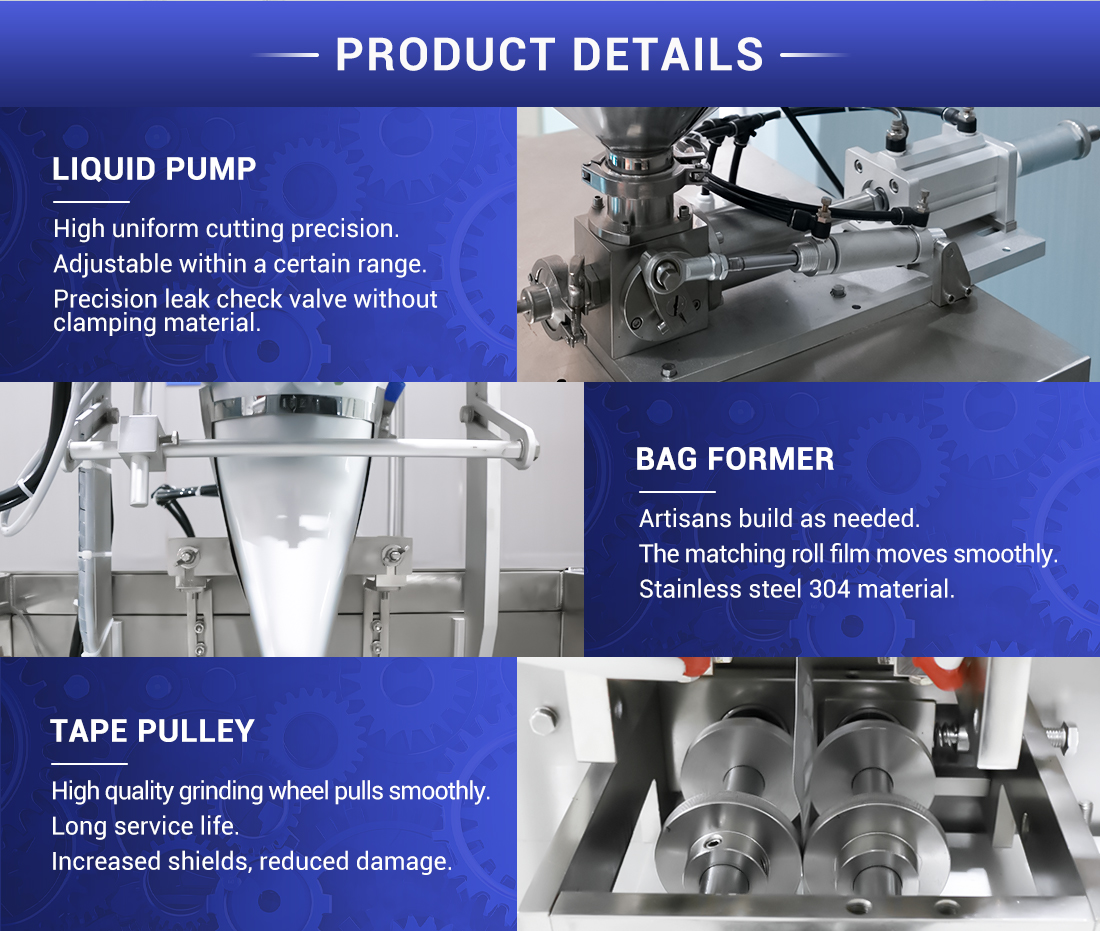 PRODUCT DETAILS

LIQUID PUMP

High uniform cutting precision.
Adjustable within a certain range.
Precision leak check valve without clamping material.

BAG FORMER

Artisans build as needed.
The matching roll film moves smoothly.
Stainless steel 304 material.

TAPE PULLEY

High quality grinding wheel pulls smoothly.
Long service life.
Increased shields, reduced damage.